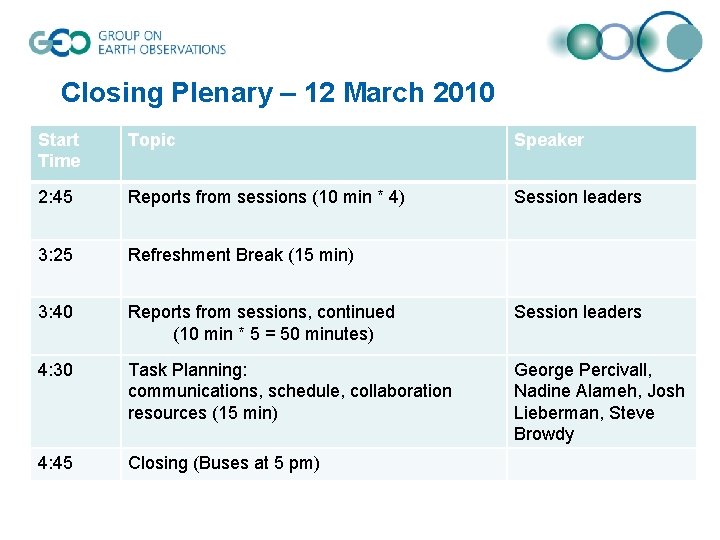 GEO GROUP ON EARTH OBSERVATIONS

Closing Plenary – 12 March 2010

| Start Time | Topic | Speaker |
|---|---|---|
| 2:45 | Reports from sessions (10 min * 4) | Session leaders |
| 3:25 | Refreshment Break (15 min) | |
| 3:40 | Reports from sessions, continued (10 min * 5 = 50 minutes) | Session leaders |
| 4:30 | Task Planning: communications, schedule, collaboration resources (15 min) | George Percivall, Nadine Alameh, Josh Lieberman, Steve Browdy |
| 4:45 | Closing (Buses at 5 pm) | |